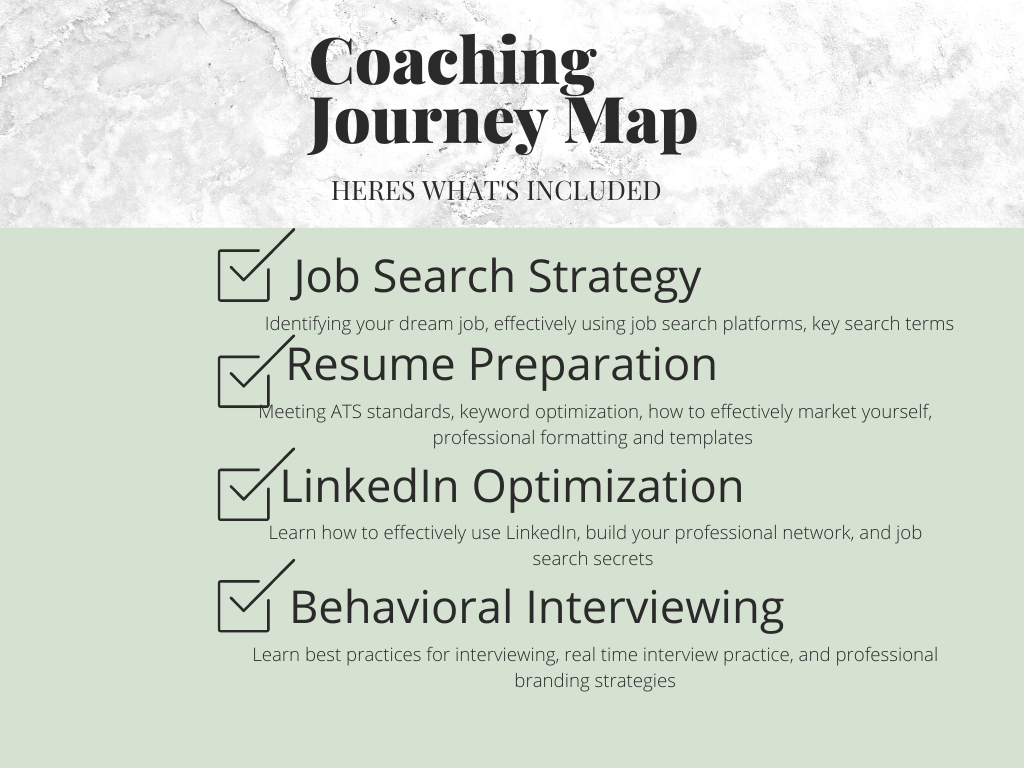 Coaching Journey Map

HERES WHAT'S INCLUDED

Job Search Strategy

Identifying your dream job, effectively using job search platforms, key search terms

Resume Preparation

Meeting ATS standards, keyword optimization, how to effectively market yourself, professional formatting and templates

LinkedIn Optimization

Learn how to effectively use LinkedIn, build your professional network, and job search secrets

Behavioral Interviewing

Learn best practices for interviewing, real time interview practice, and professional branding strategies